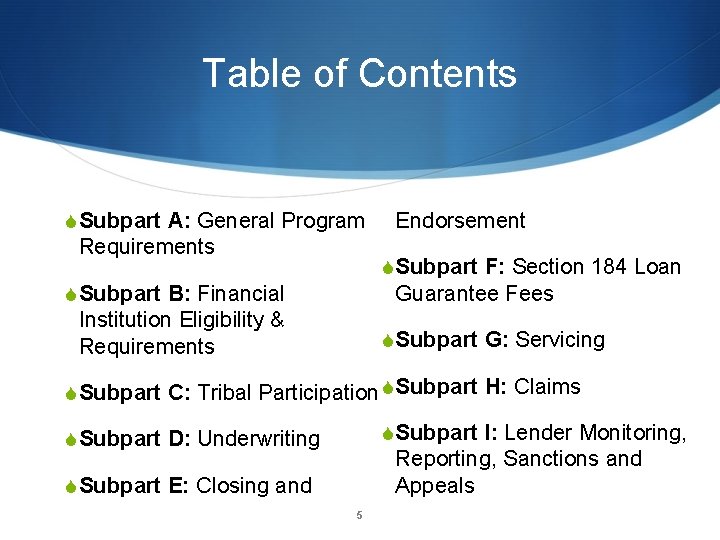 Table of Contents

Subpart A: General Program Requirements

Subpart B: Financial Institution Eligibility & Requirements

Subpart C: Tribal Participation

Subpart D: Underwriting

Subpart E: Closing and Endorsement

Subpart F: Section 184 Loan Guarantee Fees

Subpart G: Servicing

Subpart H: Claims

Subpart I: Lender Monitoring, Reporting, Sanctions and Appeals

5